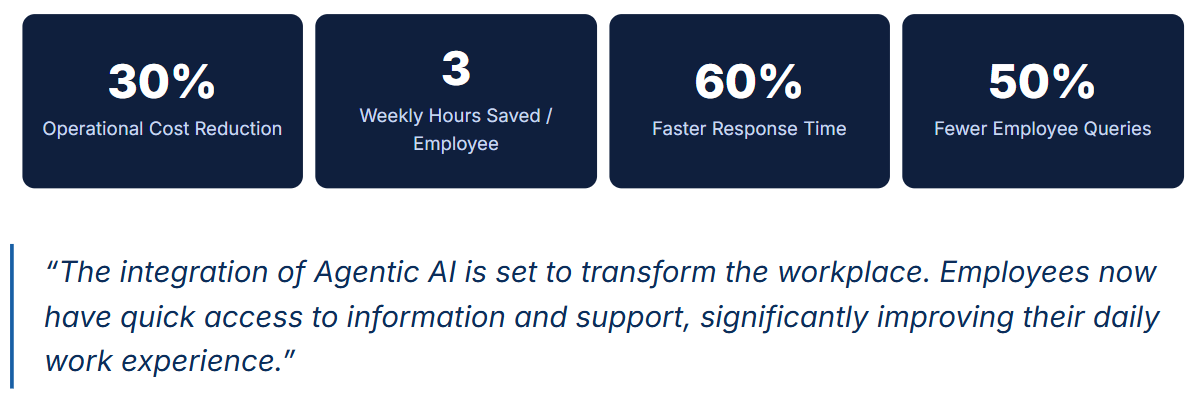 30%
Operational Cost Reduction

3
Weekly Hours Saved / Employee

60%
Faster Response Time

50%
Fewer Employee Queries

“The integration of Agentic AI is set to transform the workplace. Employees now have quick access to information and support, significantly improving their daily work experience.”